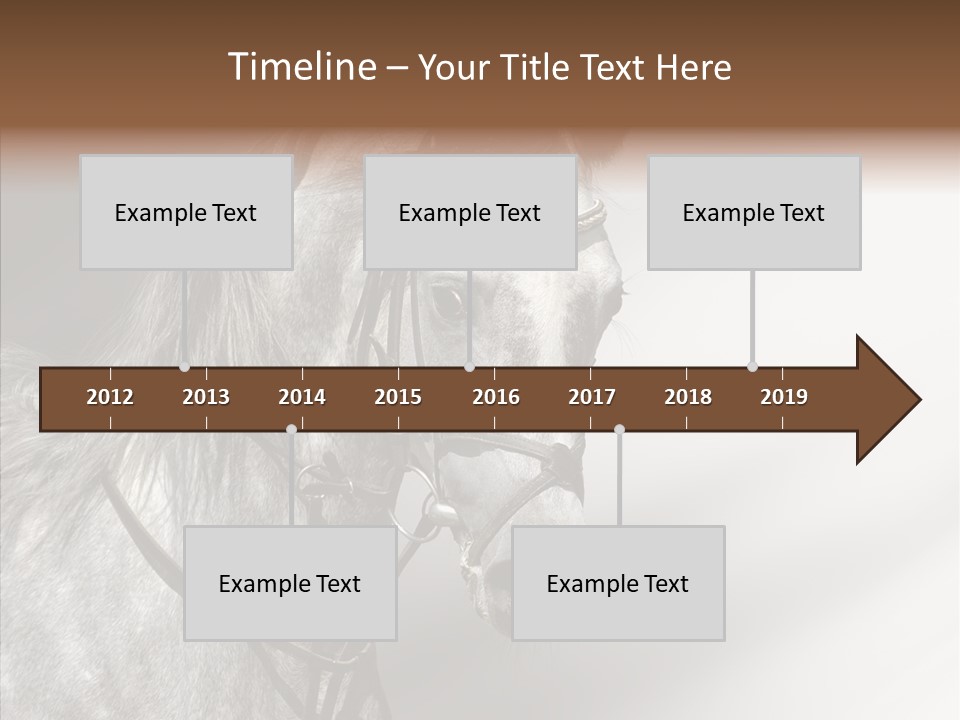 Timeline – Your Title Text Here

Example Text

Example Text

Example Text

2012 2013 2014 2015 2016 2017 2018 2019

Example Text

Example Text